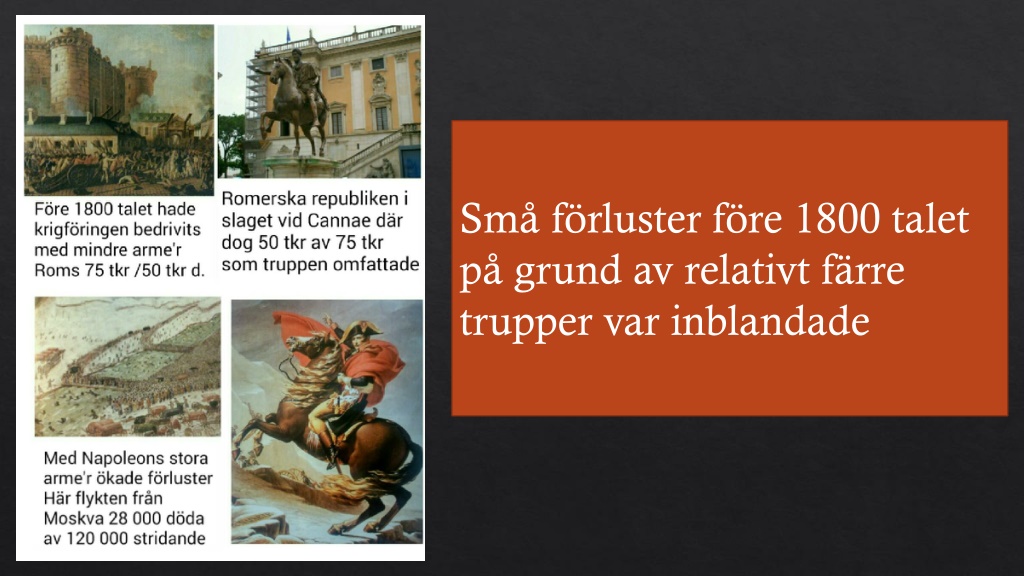 Före 1800 talet hade krigföringen bedrivits med mindre arme'r Roms 75 tkr /50 tkr d.

Romerska republiken i slaget vid Cannae där dog 50 tkr av 75 tkr som truppen omfattade

Med Napoleons stora arme'r ökade förluster Här flykten från Moskva 28 000 döda av 120 000 stridande

Små förluster före 1800 talet på grund av relativt färre trupper var inblandade